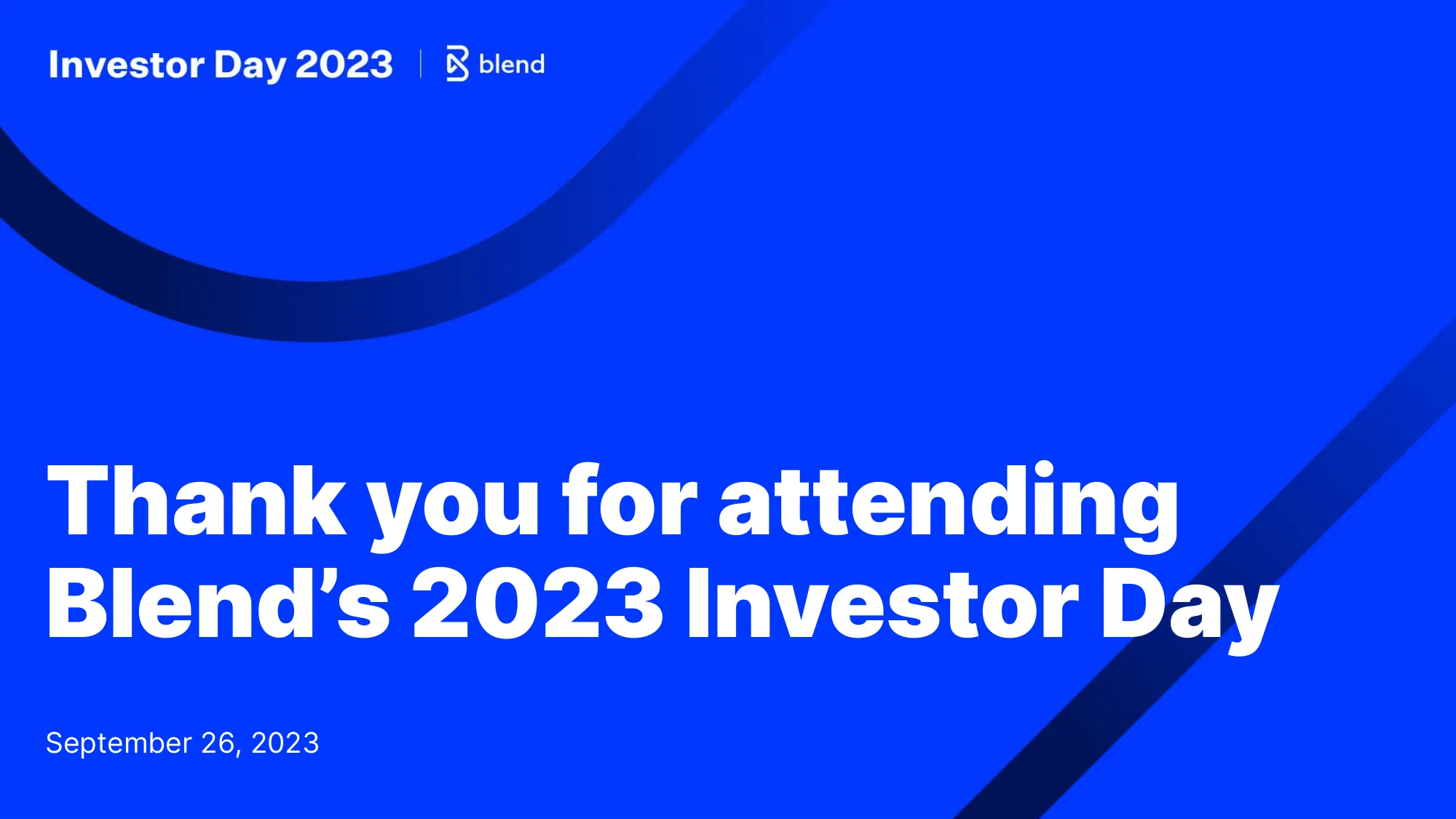 Investor Day 2023 | blend

Thank you for attending Blend’s 2023 Investor Day

September 26, 2023